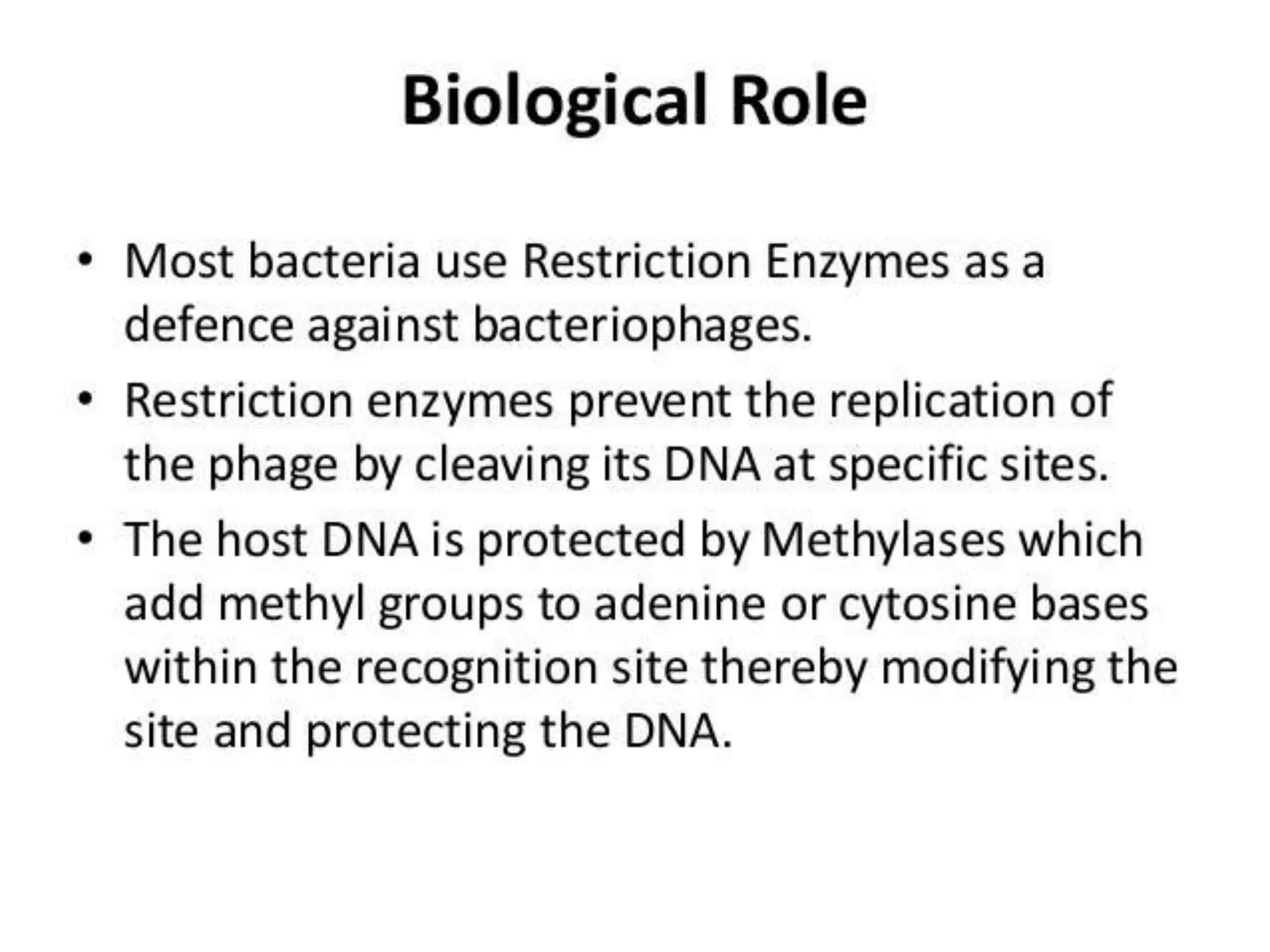 Biological Role

• Most bacteria use Restriction Enzymes as a defence against bacteriophages.
• Restriction enzymes prevent the replication of the phage by cleaving its DNA at specific sites.
• The host DNA is protected by Methylases which add methyl groups to adenine or cytosine bases within the recognition site thereby modifying the site and protecting the DNA.